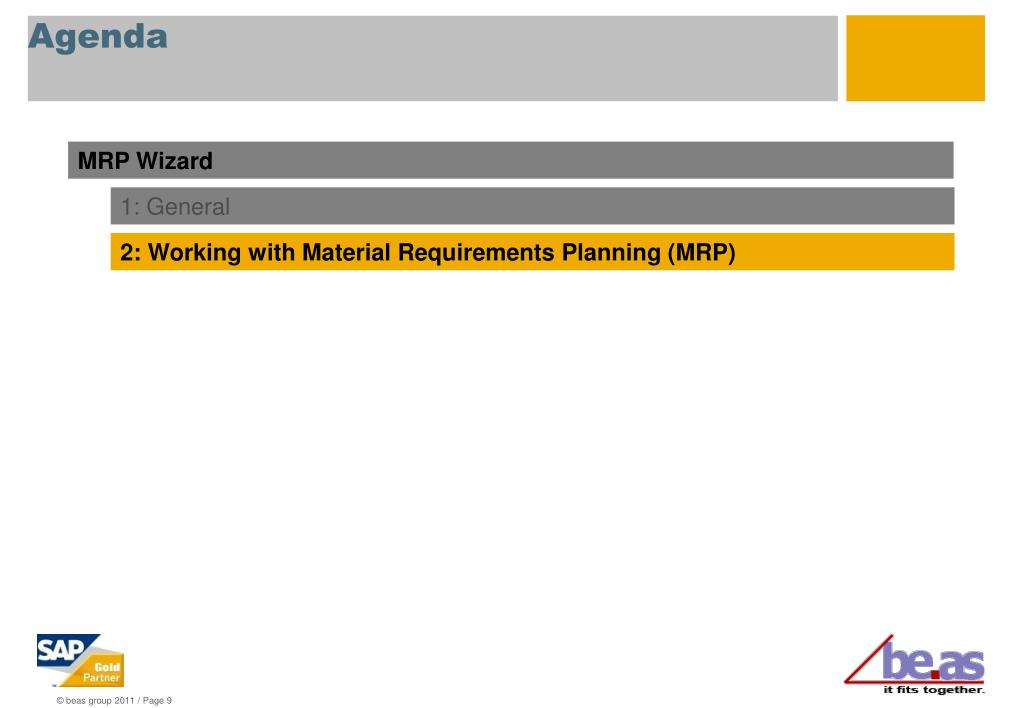 Agenda

MRP Wizard

1: General

2: Working with Material Requirements Planning (MRP)

SAP Gold Partner

be.as
it fits together.

© beas group 2011 / Page 9